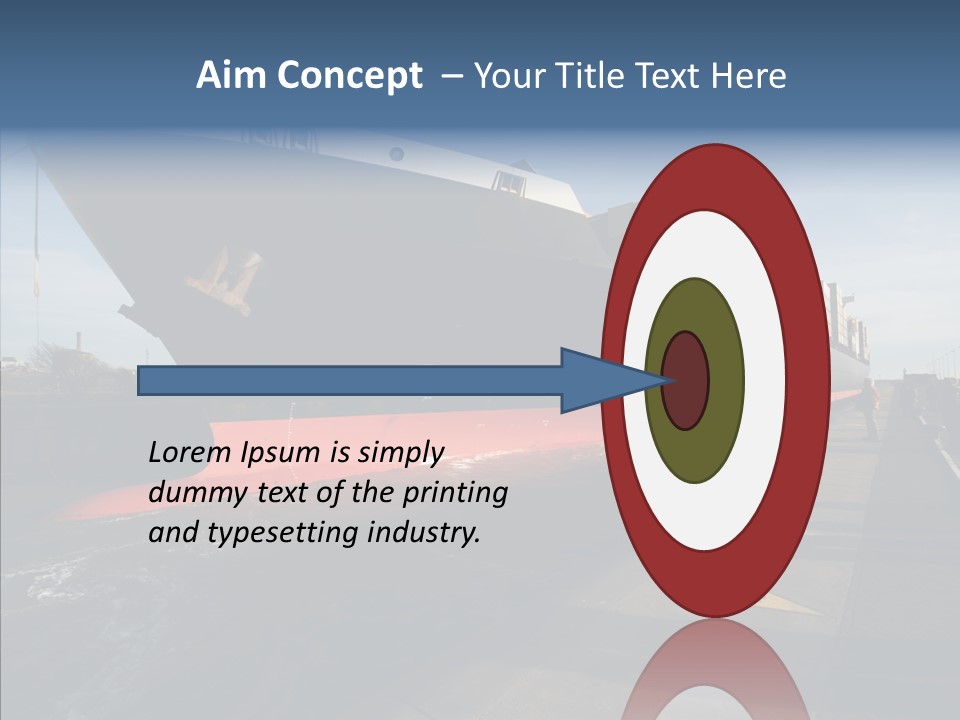 Aim Concept – Your Title Text Here

Lorem Ipsum is simply dummy text of the printing and typesetting industry.